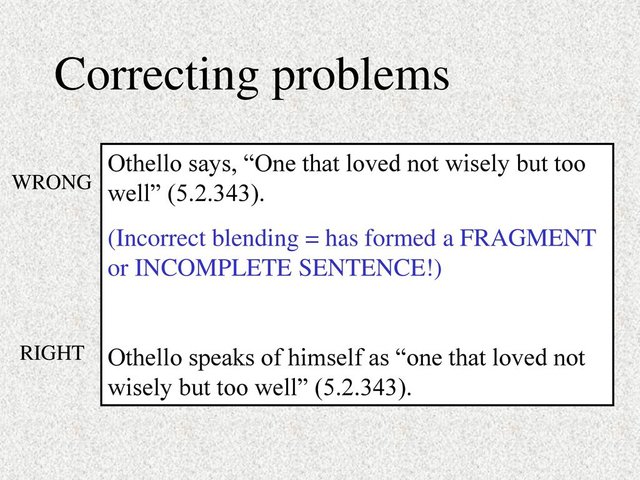 Correcting problems

WRONG

Othello says, “One that loved not wisely but too well” (5.2.343).

(Incorrect blending = has formed a FRAGMENT or INCOMPLETE SENTENCE!)

RIGHT

Othello speaks of himself as “one that loved not wisely but too well” (5.2.343).